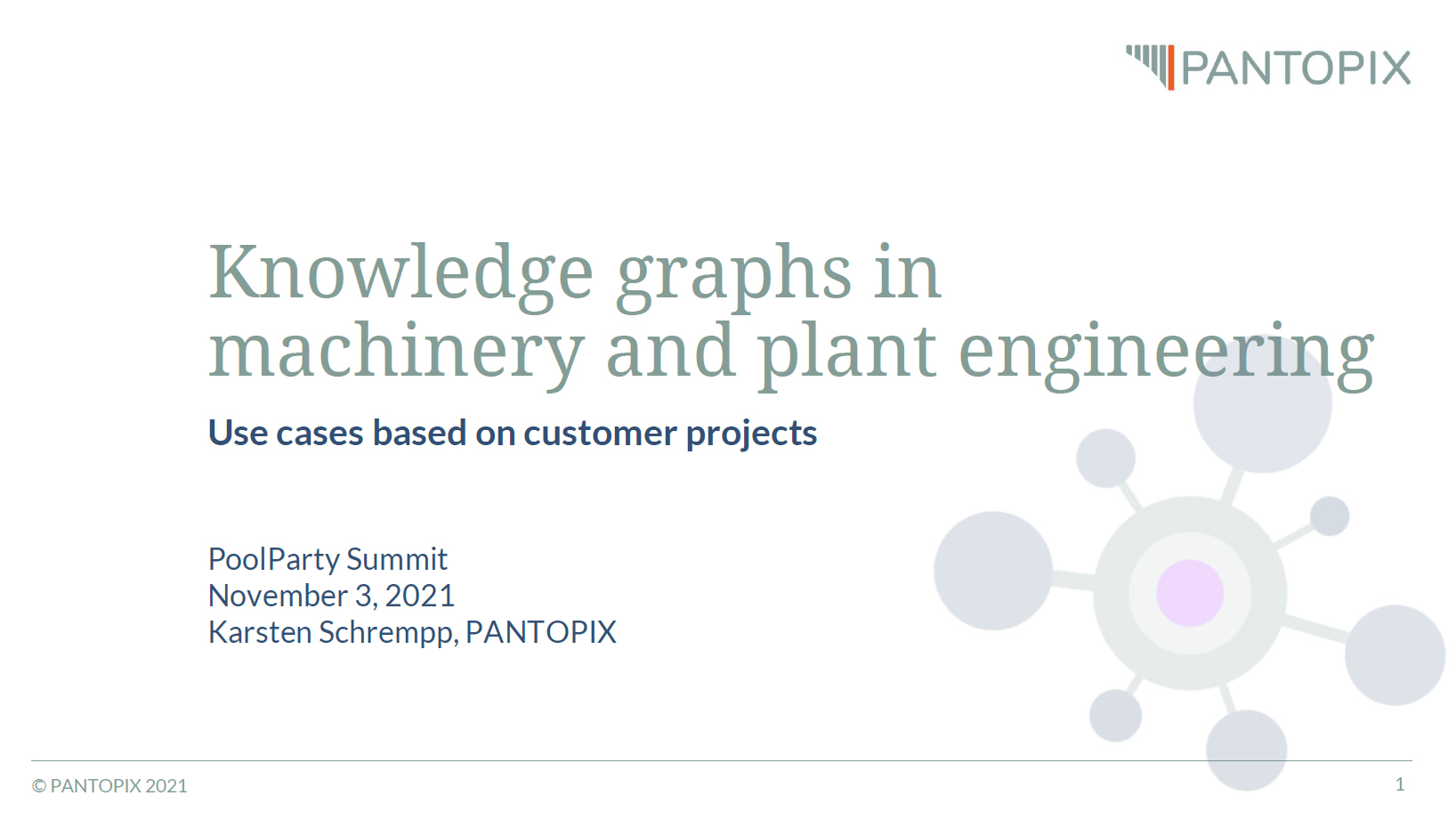 PANTOPIX

Knowledge graphs in machinery and plant engineering

Use cases based on customer projects

PoolParty Summit
November 3, 2021
Karsten Schrempp, PANTOPIX

© PANTOPIX 2021

1